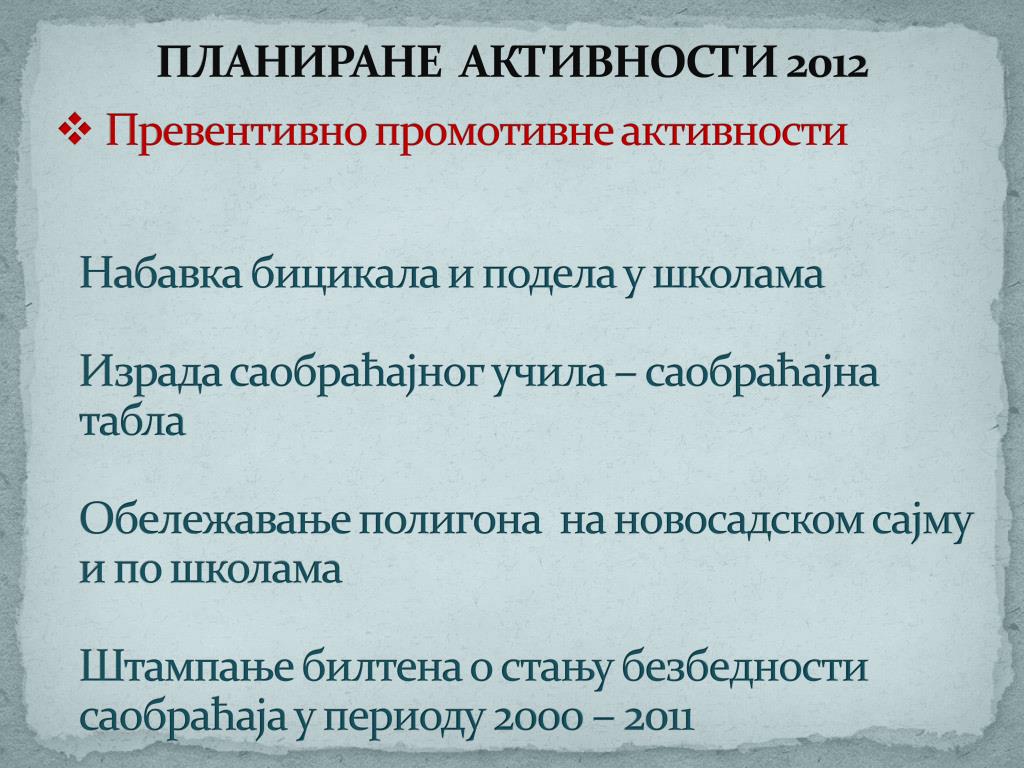 ПЛАНИРАНЕ АКТИВНОСТИ 2012

❖ Превентивно промотивне активности

Набавка бицикала и подела у школама

Израда саобраћајног учила – саобраћајна табла

Обележавање полигона на новосадском сајму и по школама

Штампање билтена о стању безбедности саобраћаја у периоду 2000 – 2011